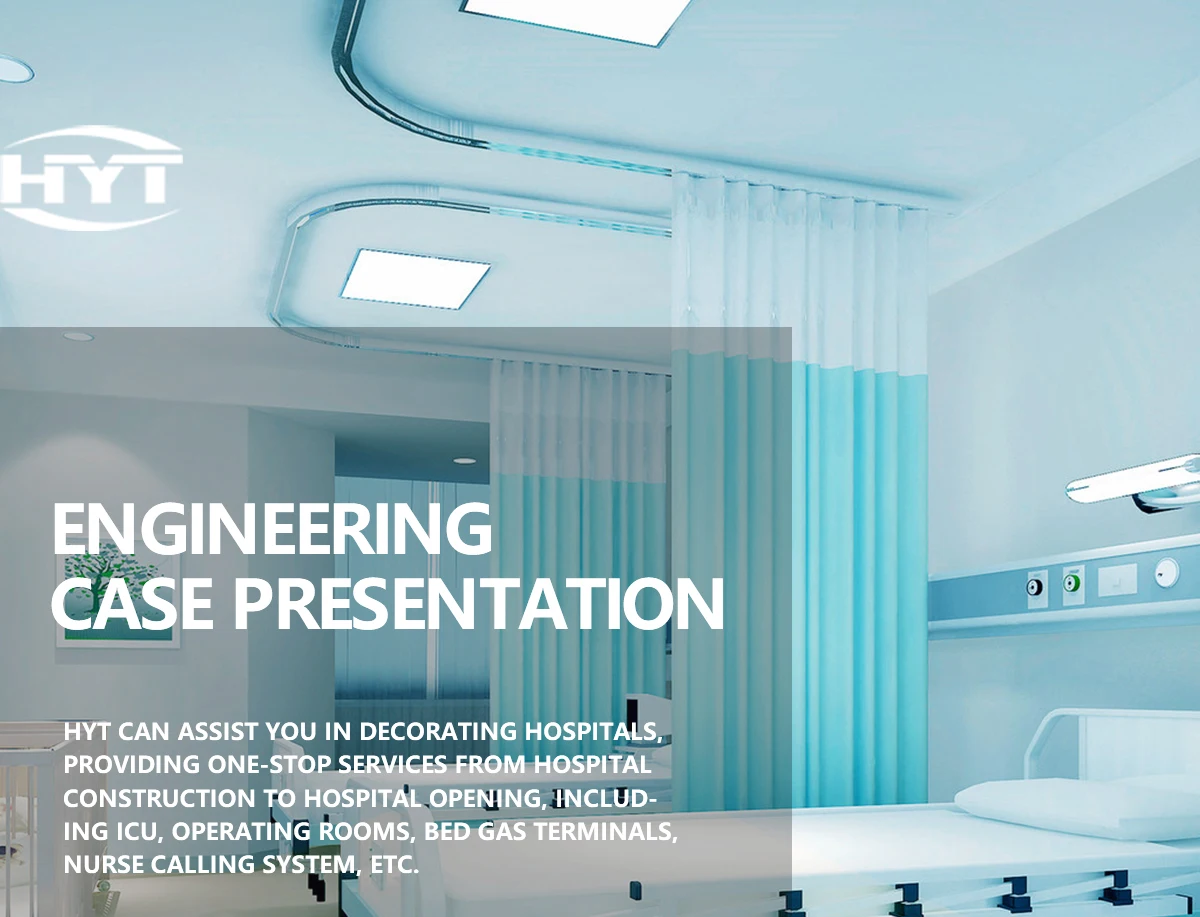 HYT

ENGINEERING CASE PRESENTATION

HYT CAN ASSIST YOU IN DECORATING HOSPITALS, PROVIDING ONE-STOP SERVICES FROM HOSPITAL CONSTRUCTION TO HOSPITAL OPENING, INCLUDING ICU, OPERATING ROOMS, BED GAS TERMINALS, NURSE CALLING SYSTEM, ETC.